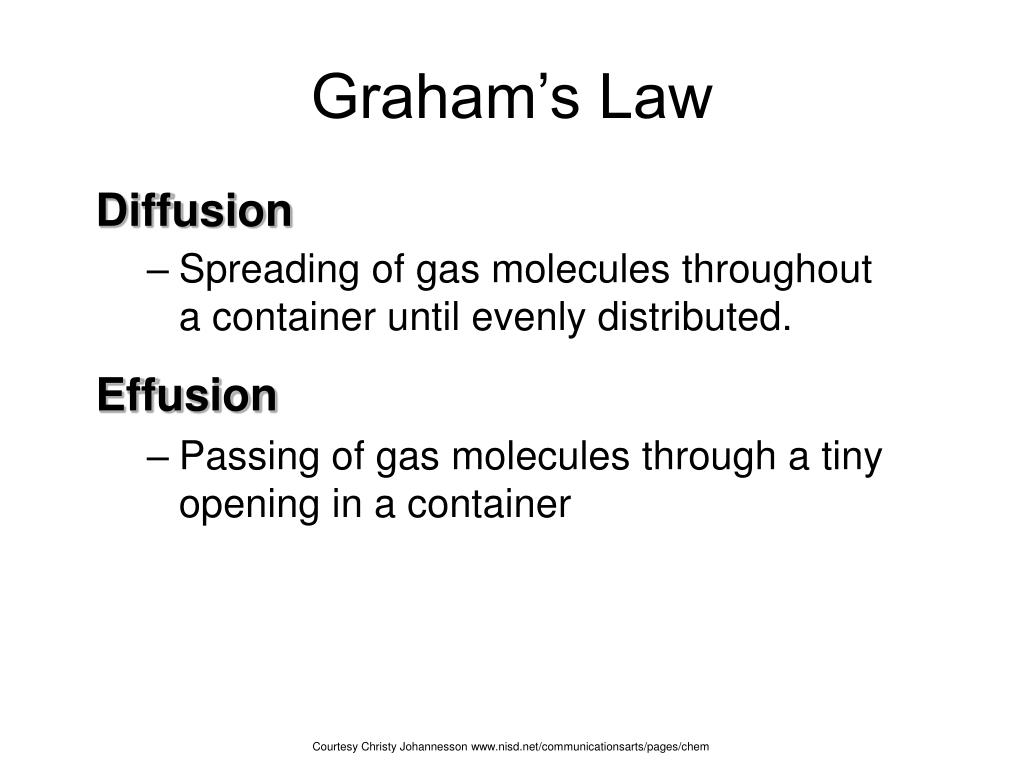 Graham’s Law

Diffusion

– Spreading of gas molecules throughout a container until evenly distributed.

Effusion

– Passing of gas molecules through a tiny opening in a container

Courtesy Christy Johannesson www.nisd.net/communicationsarts/pages/chem